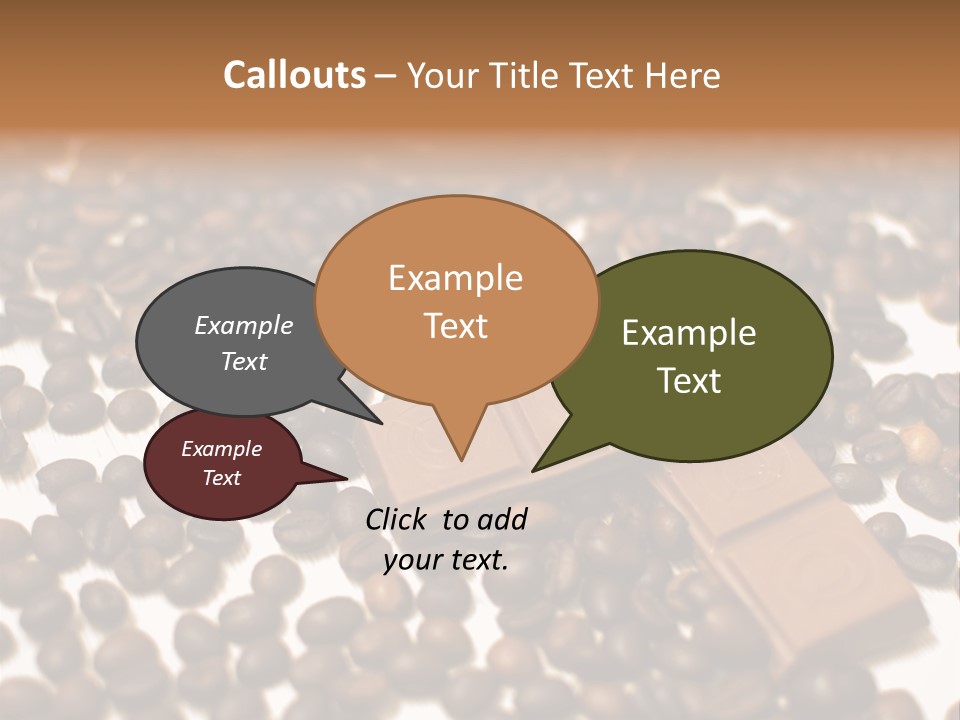 Callouts – Your Title Text Here

Example Text

Example Text

Example Text

Example Text

Click to add your text.